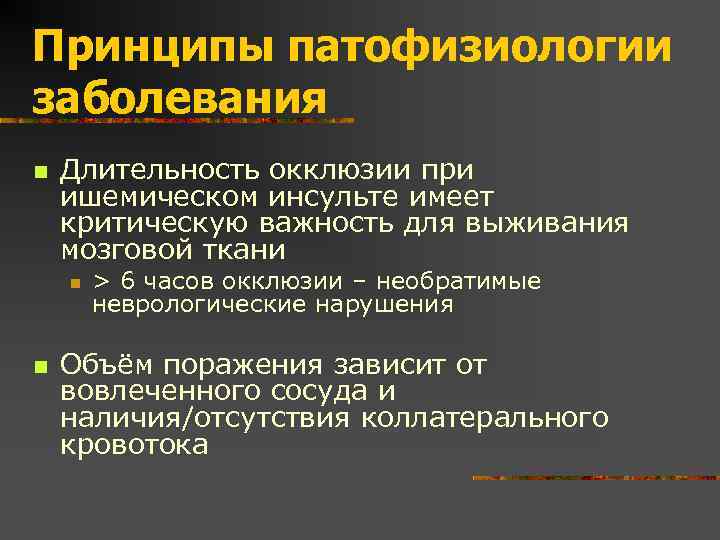 Принципы патофизиологии заболевания

Длительность окклюзии при ишемическом инсульте имеет критическую важность для выживания мозговой ткани

> 6 часов окклюзии – необратимые неврологические нарушения

Объём поражения зависит от вовлеченного сосуда и наличия/отсутствия коллатерального кровотока